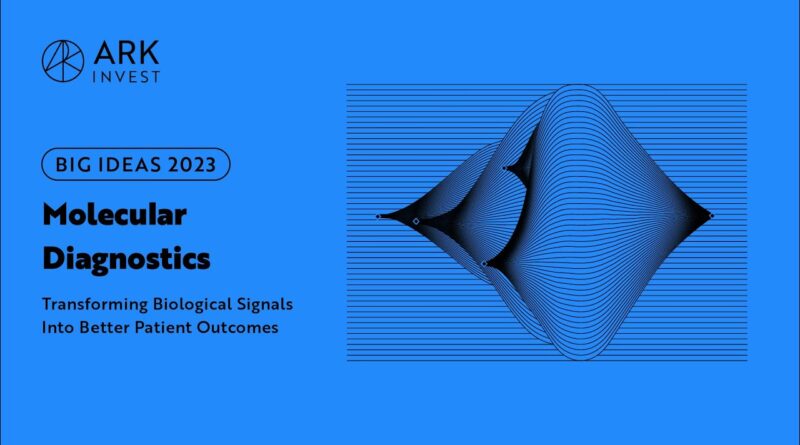 ARK INVEST

BIG IDEAS 2023

Molecular Diagnostics

Transforming Biological Signals Into Better Patient Outcomes